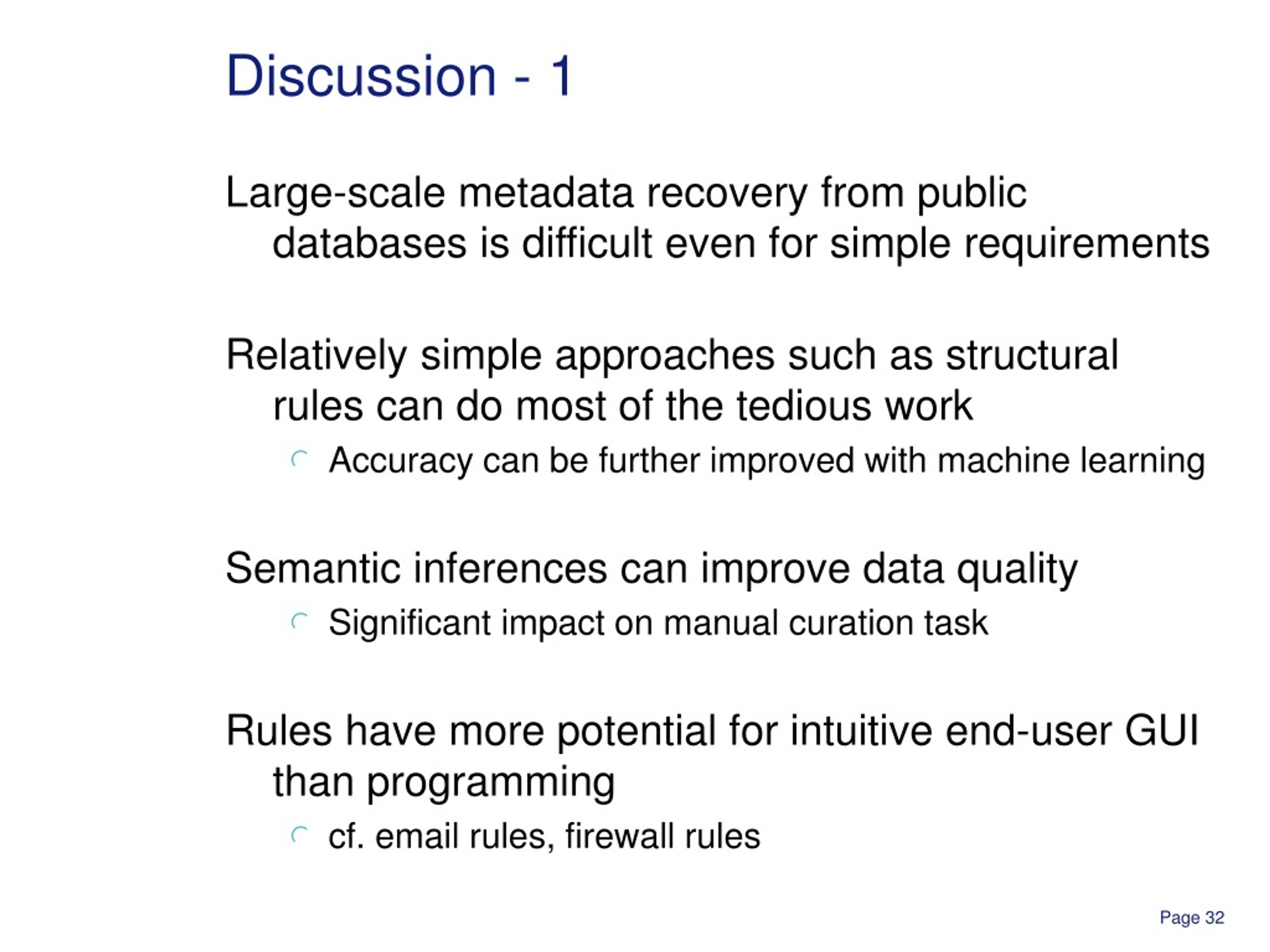 Discussion - 1

Large-scale metadata recovery from public databases is difficult even for simple requirements

Relatively simple approaches such as structural rules can do most of the tedious work

Accuracy can be further improved with machine learning

Semantic inferences can improve data quality

Significant impact on manual curation task

Rules have more potential for intuitive end-user GUI than programming

cf. email rules, firewall rules

Page 32